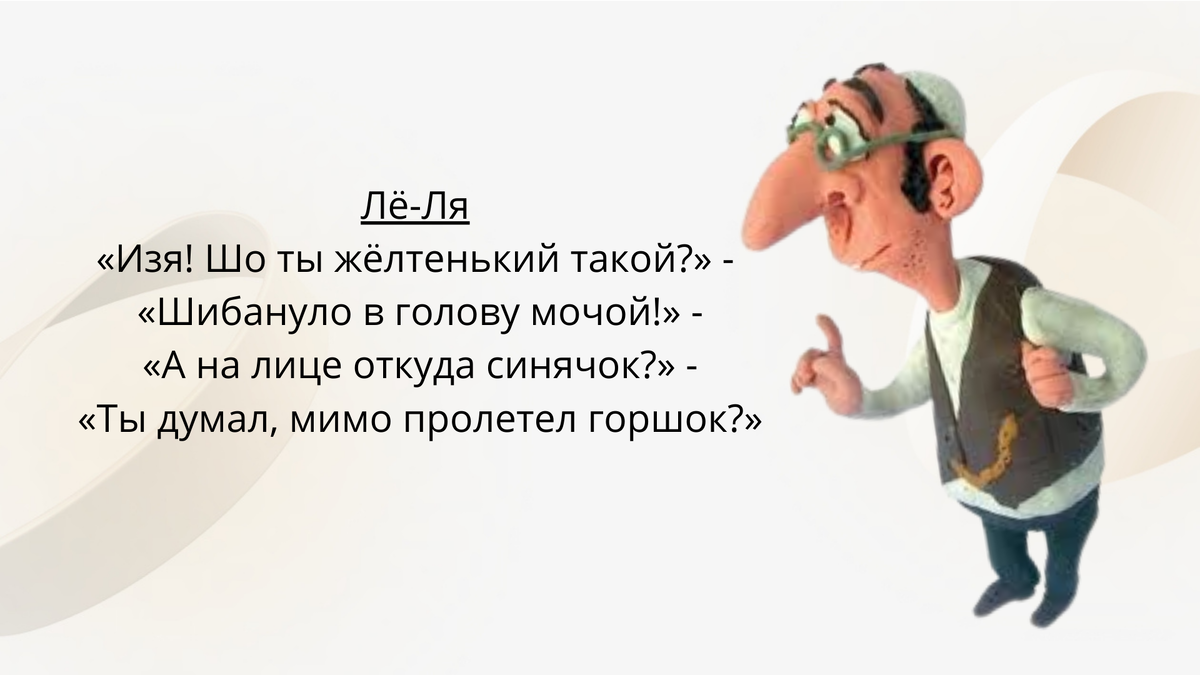 Лё-Ля
«Изя! Шо ты жёлтенький такой?» -
«Шибануло в голову мочой!» -
«А на лице откуда синячок?» -
«Ты думал, мимо пролетел горшок?»